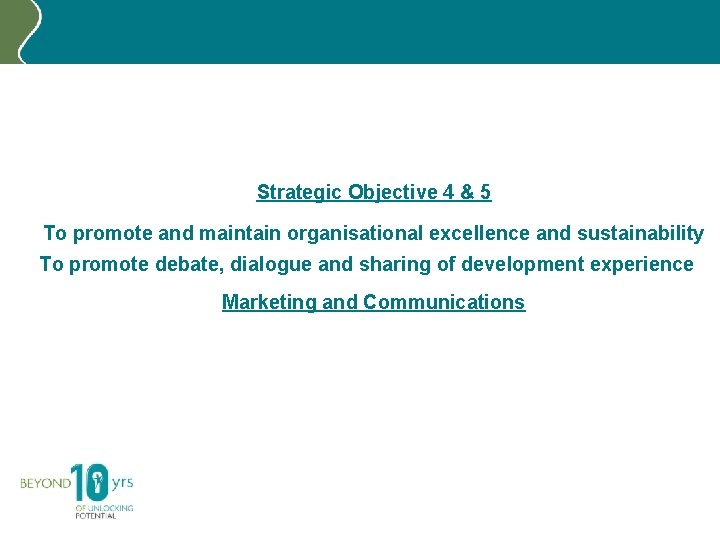 Strategic Objective 4 & 5

To promote and maintain organisational excellence and sustainability
To promote debate, dialogue and sharing of development experience

Marketing and Communications

BEYOND 10 yrs OF UNLOCKING POTENTIAL